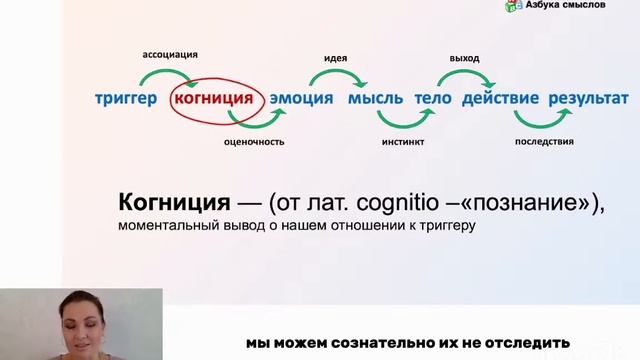 Азбука смыслов

ассоциация идея выход

триггер когниция эмоция мысль тело действие результат

оценочность инстинкт последствия

**Когниция** — (от лат. cognitio –«познание»), моментальный вывод о нашем отношении к триггеру

мы можем сознательно их не отследить